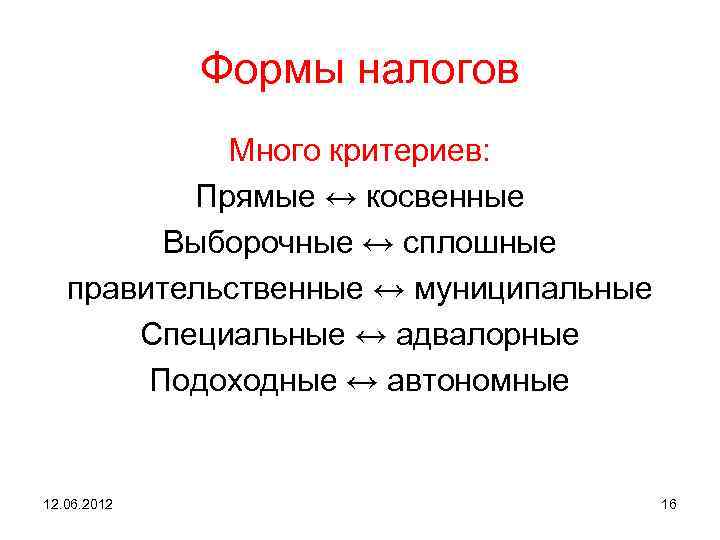 Формы налогов

Много критериев:

Прямые ↔ косвенные

Выборочные ↔ сплошные

правительственные ↔ муниципальные

Специальные ↔ адвалорные

Подоходные ↔ автономные

12.06.2012

16